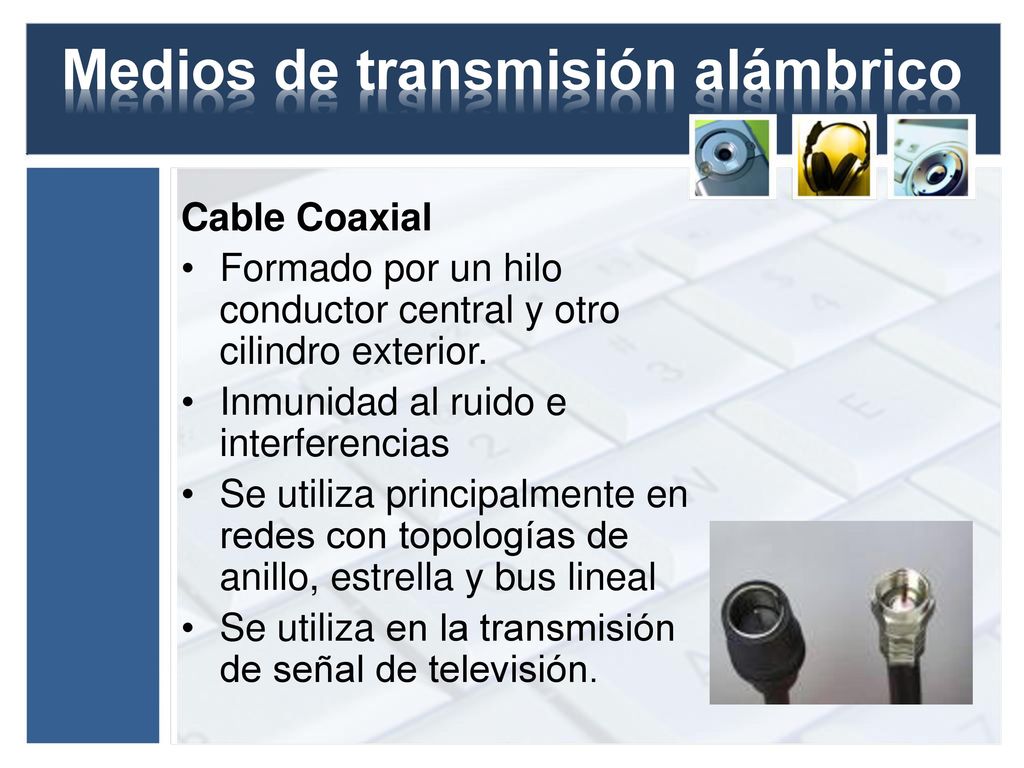 Medios de transmisión alámbrico

Cable Coaxial

• Formado por un hilo conductor central y otro cilindro exterior.
• Inmunidad al ruido e interferencias
• Se utiliza principalmente en redes con topologías de anillo, estrella y bus lineal
• Se utiliza en la transmisión de señal de televisión.